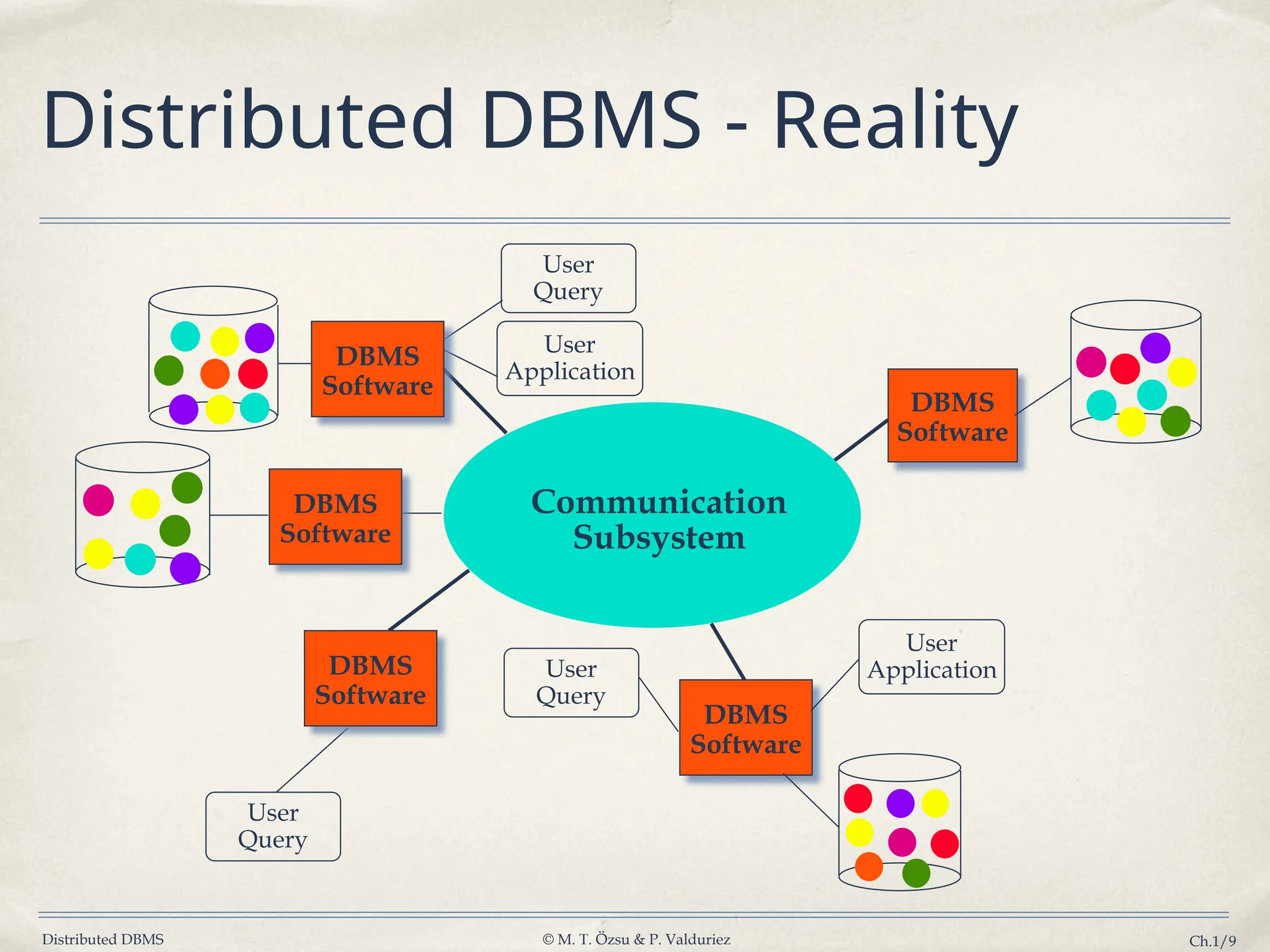 Distributed DBMS - Reality

User Query

User Application

DBMS Software

DBMS Software

DBMS Software

Communication Subsystem

DBMS Software

User Query

User Application

DBMS Software

User Query

Distributed DBMS

© M. T. Özsu & P. Valduriez

Ch.1/9